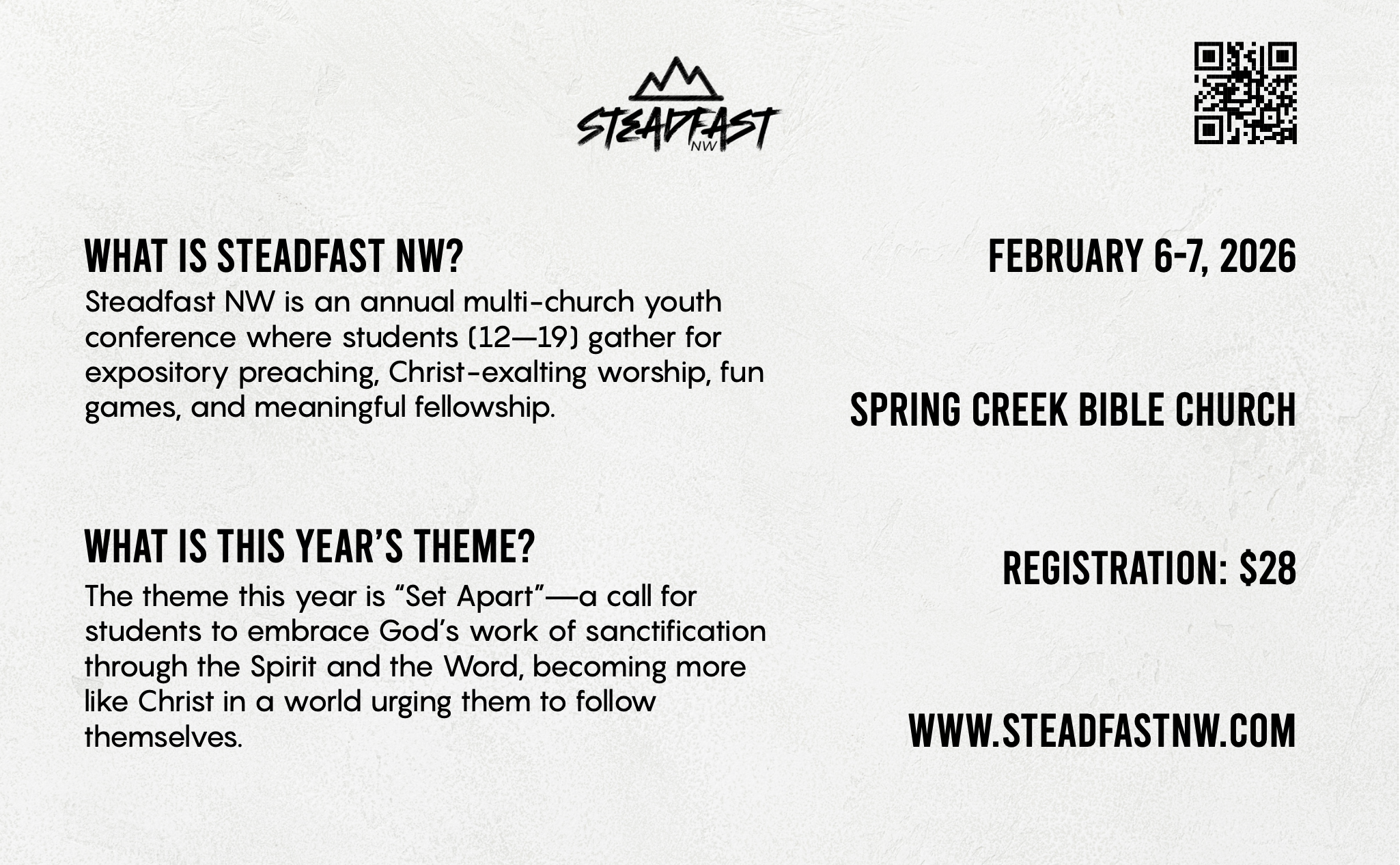 STEADFAST
NW

WHAT IS STEADFAST NW?
Steadfast NW is an annual multi-church youth conference where students (12—19) gather for expository preaching, Christ-exalting worship, fun games, and meaningful fellowship.

WHAT IS THIS YEAR'S THEME?
The theme this year is "Set Apart"—a call for students to embrace God's work of sanctification through the Spirit and the Word, becoming more like Christ in a world urging them to follow themselves.

FEBRUARY 6-7, 2026

SPRING CREEK BIBLE CHURCH

REGISTRATION: $28

WWW.STEADFASTNW.COM